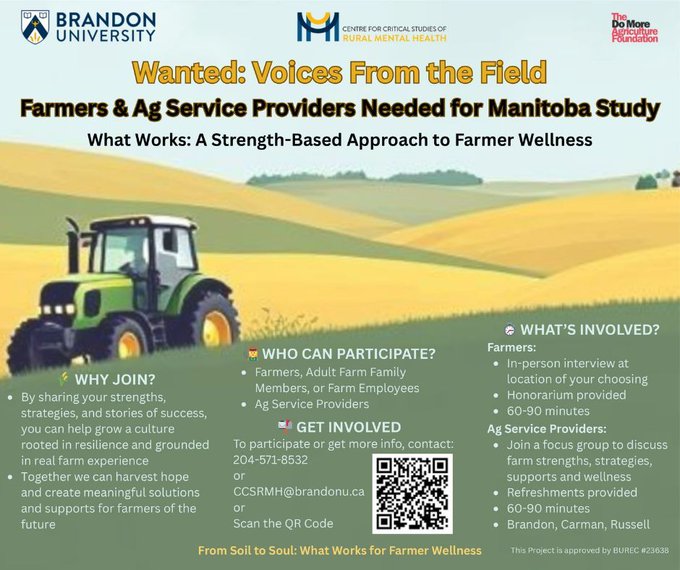 BRANDON UNIVERSITY

CENTRE FOR CRITICAL STUDIES OF RURAL MENTAL HEALTH

The Do More Agriculture Foundation

Wanted: Voices From the Field

Farmers & Ag Service Providers Needed for Manitoba Study

What Works: A Strength-Based Approach to Farmer Wellness

WHY JOIN?

- By sharing your strengths, strategies, and stories of success, you can help grow a culture rooted in resilience and grounded in real farm experience
- Together we can harvest hope and create meaningful solutions and supports for farmers of the future

WHO CAN PARTICIPATE?

- Farmers, Adult Farm Family Members, or Farm Employees
- Ag Service Providers

GET INVOLVED

To participate or get more info, contact:
204-571-8532
or
CCSRMH@brandonu.ca
or
Scan the QR Code

WHAT'S INVOLVED?

Farmers:

- In-person interview at location of your choosing
- Honorarium provided
- 60-90 minutes

Ag Service Providers:

- Join a focus group to discuss farm strengths, strategies, supports and wellness
- Refreshments provided
- 60-90 minutes
- Brandon, Carman, Russell

From Soil to Soul: What Works for Farmer Wellness

This Project is approved by BUREC #23638